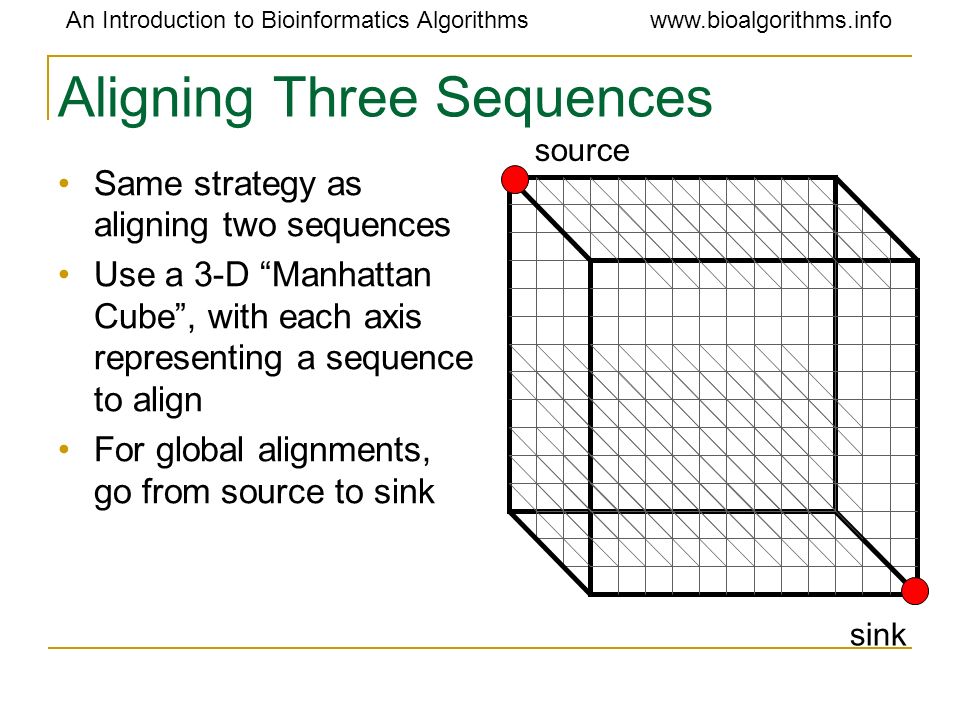 An Introduction to Bioinformatics Algorithms www.bioalgorithms.info

Aligning Three Sequences

• Same strategy as aligning two sequences
• Use a 3-D “Manhattan Cube”, with each axis representing a sequence to align
• For global alignments, go from source to sink

source

sink